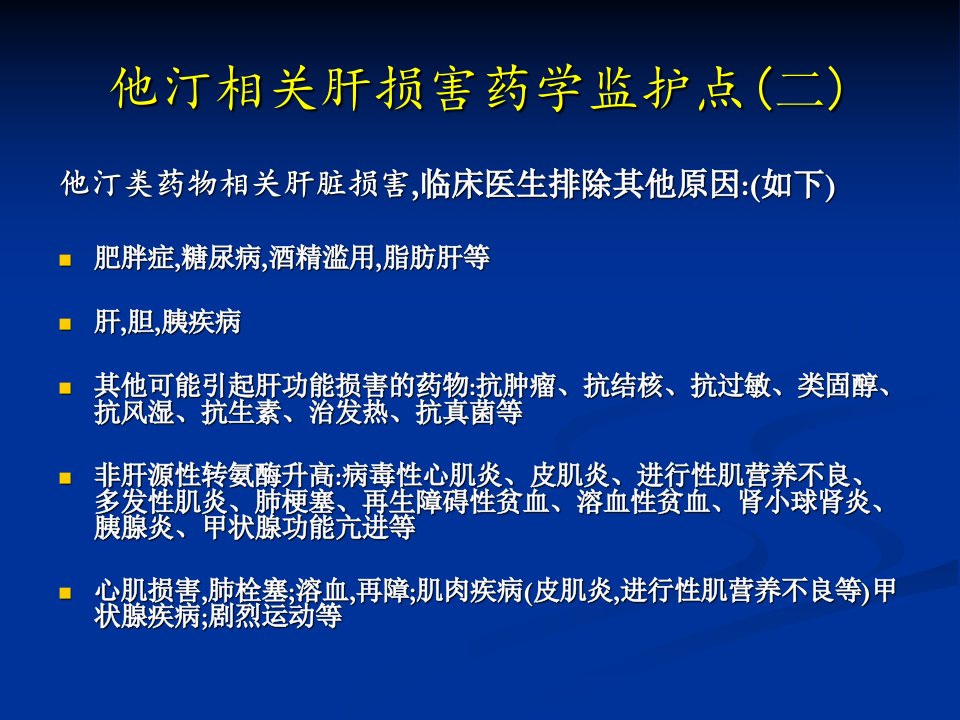 他汀相关肝损害药学监护点(二)

他汀类药物相关肝脏损害,临床医生排除其他原因:(如下)

肥胖症,糖尿病,酒精滥用,脂肪肝等

肝,胆,胰疾病

其他可能引起肝功能损害的药物:抗肿瘤、抗结核、抗过敏、类固醇、抗风湿、抗生素、治发热、抗真菌等

非肝源性转氨酶升高:病毒性心肌炎、皮肌炎、进行性肌营养不良、多发性肌炎、肺梗塞、再生障碍性贫血、溶血性贫血、肾小球肾炎、胰腺炎、甲状腺功能亢进等

心肌损害,肺栓塞;溶血,再障;肌肉疾病(皮肌炎,进行性肌营养不良等)甲状腺疾病;剧烈运动等